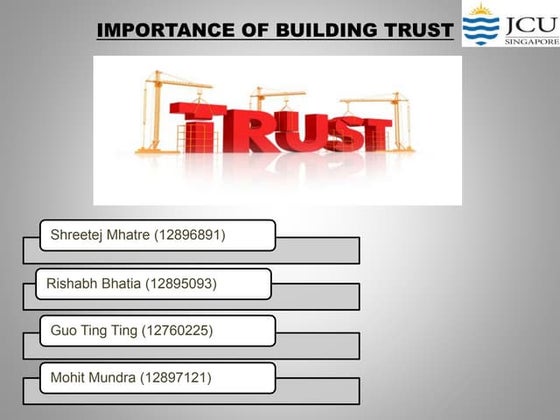 IMPORTANCE OF BUILDING TRUST

JCU
SINGAPORE

TRUST

Shreetej Mhatre (12896891)

Rishabh Bhatia (12895093)

Guo Ting Ting (12760225)

Mohit Mundra (12897121)